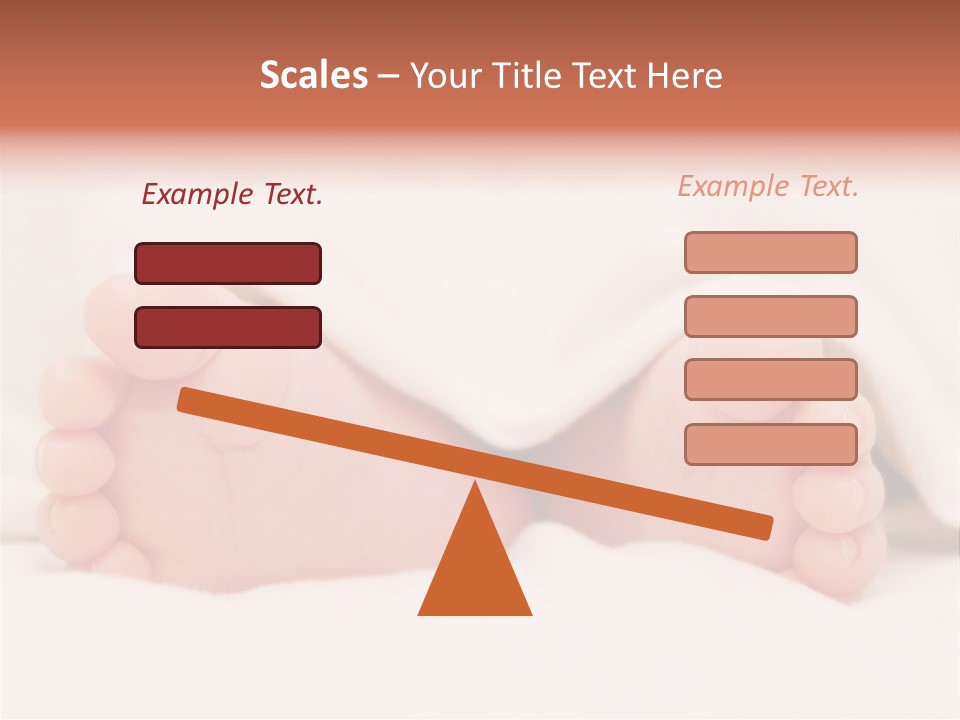 Scales – Your Title Text Here

Example Text.

Example Text.